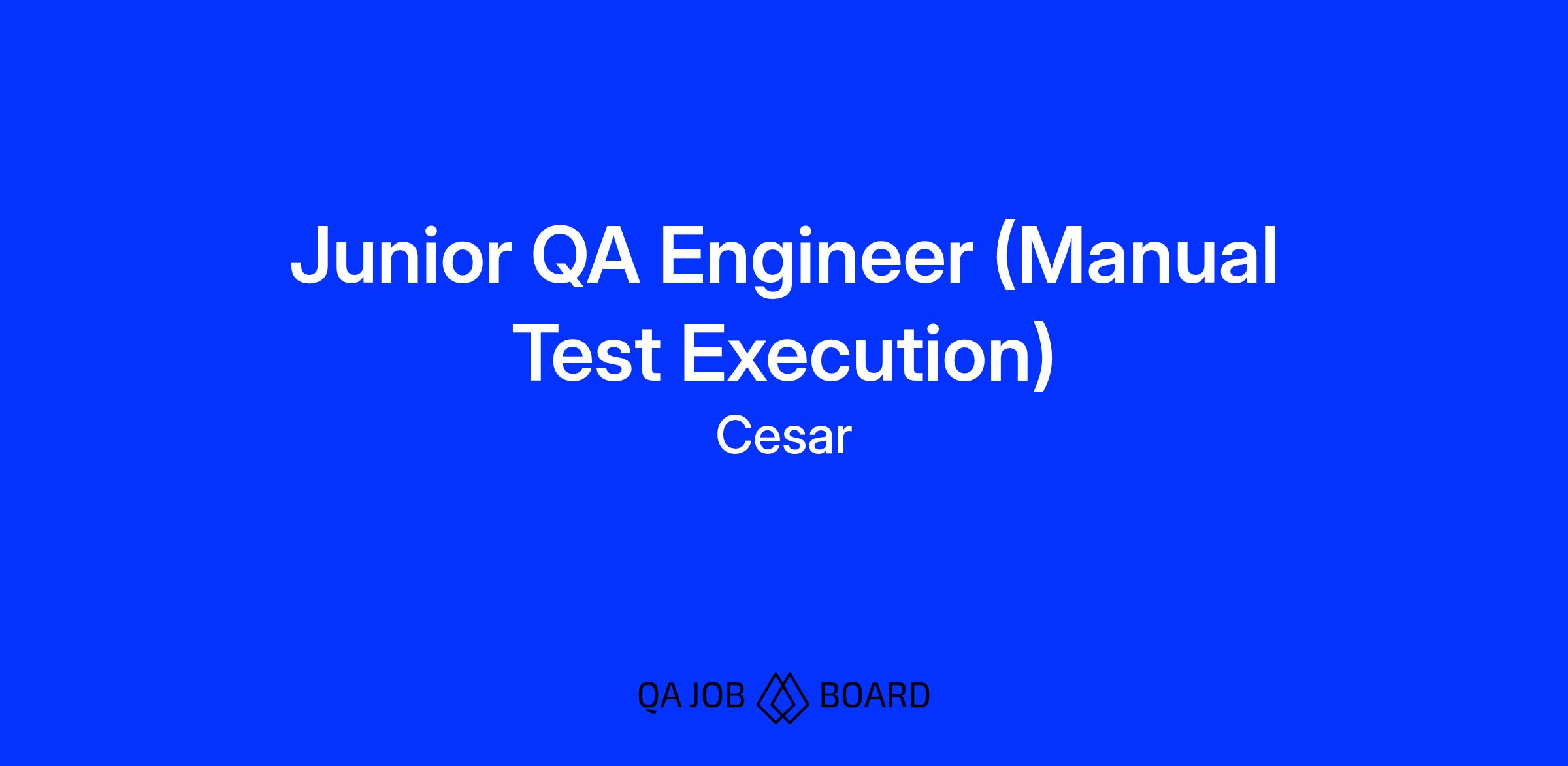 Junior QA Engineer (Manual Test Execution)

Cesar

QA JOB BOARD